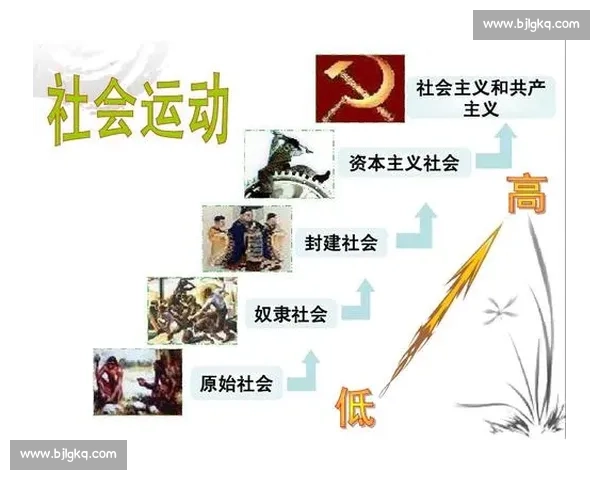 www.bjlgkq.com

社会运动

社会主义和共产主义

资本主义社会

高

封建社会

奴隶社会

原始社会

低

www.bjlgkq.com